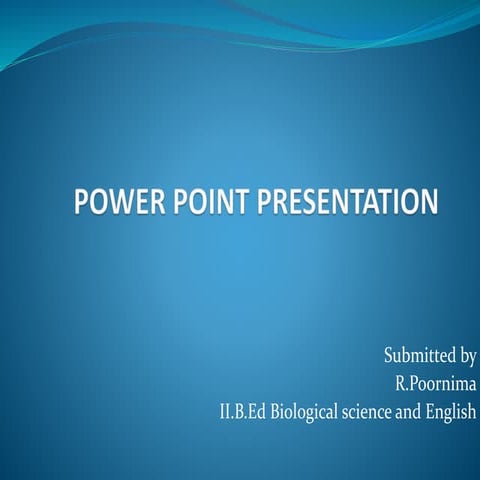 POWER POINT PRESENTATION

Submitted by
R.Poornima
II.B.Ed Biological science and English